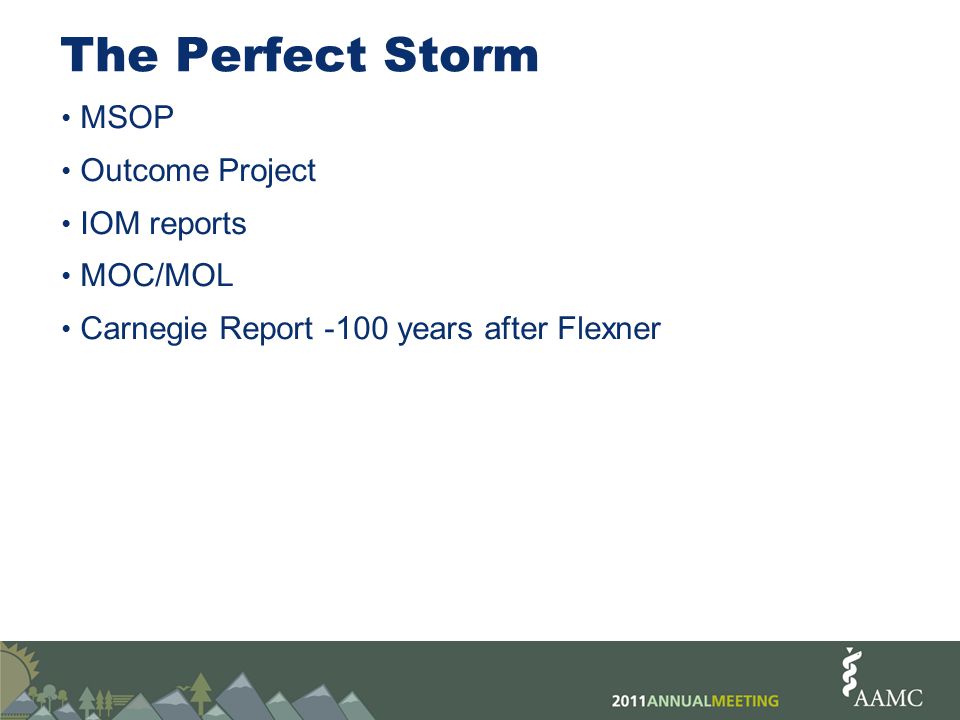 The Perfect Storm

• MSOP
• Outcome Project
• IOM reports
• MOC/MOL
• Carnegie Report -100 years after Flexner

2011ANNUALMEETING

AAMC